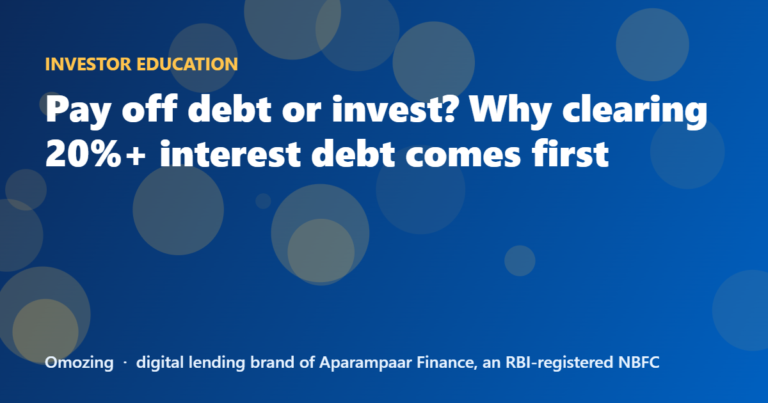 INVESTOR EDUCATION

Pay off debt or invest? Why clearing 20%+ interest debt comes first

Omozing · digital lending brand of Aparampaar Finance, an RBI-registered NBFC